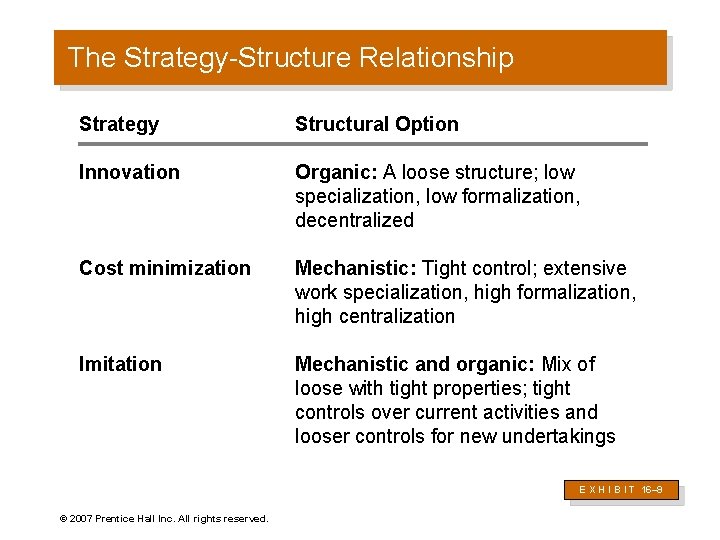 The Strategy-Structure Relationship

| Strategy | Structural Option |
|---|---|
| Innovation | Organic: A loose structure; low specialization, low formalization, decentralized |
| Cost minimization | Mechanistic: Tight control; extensive work specialization, high formalization, high centralization |
| Imitation | Mechanistic and organic: Mix of loose with tight properties; tight controls over current activities and looser controls for new undertakings |

EXHIBIT 16–9

© 2007 Prentice Hall Inc. All rights reserved.